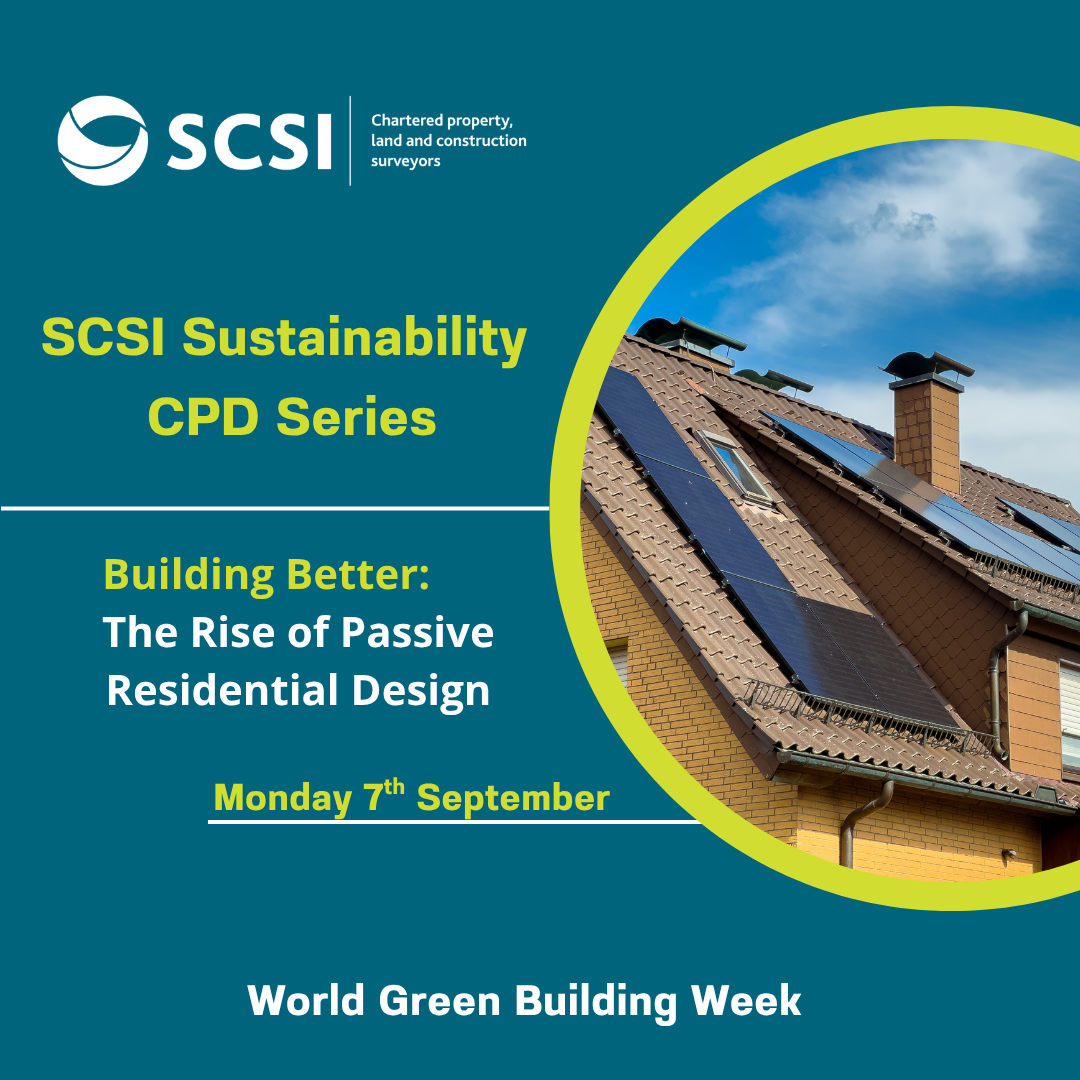 SCSI
Chartered property, land and construction surveyors

SCSI Sustainability CPD Series

Building Better:
The Rise of Passive Residential Design

Monday 7$^{th}$ September

World Green Building Week